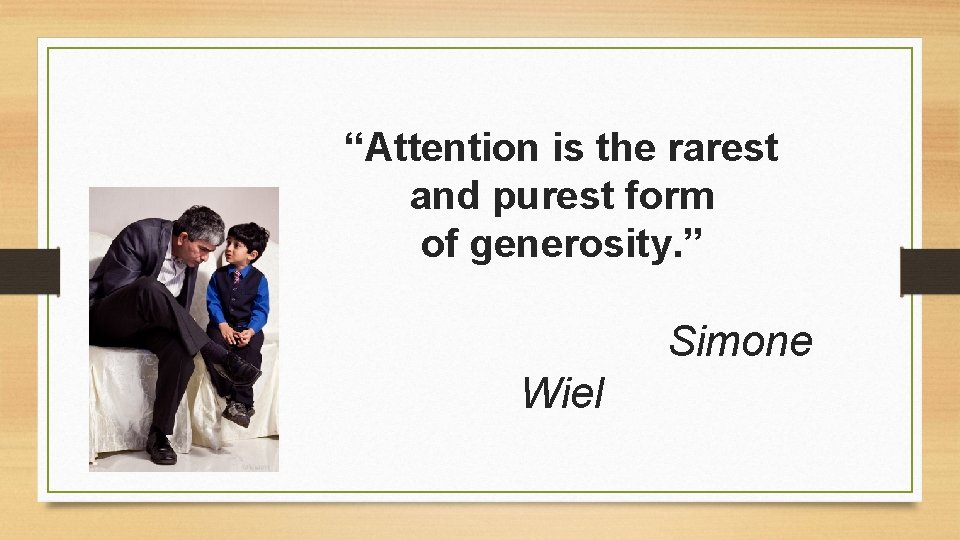 “Attention is the rarest and purest form of generosity.”

Simone Wiel